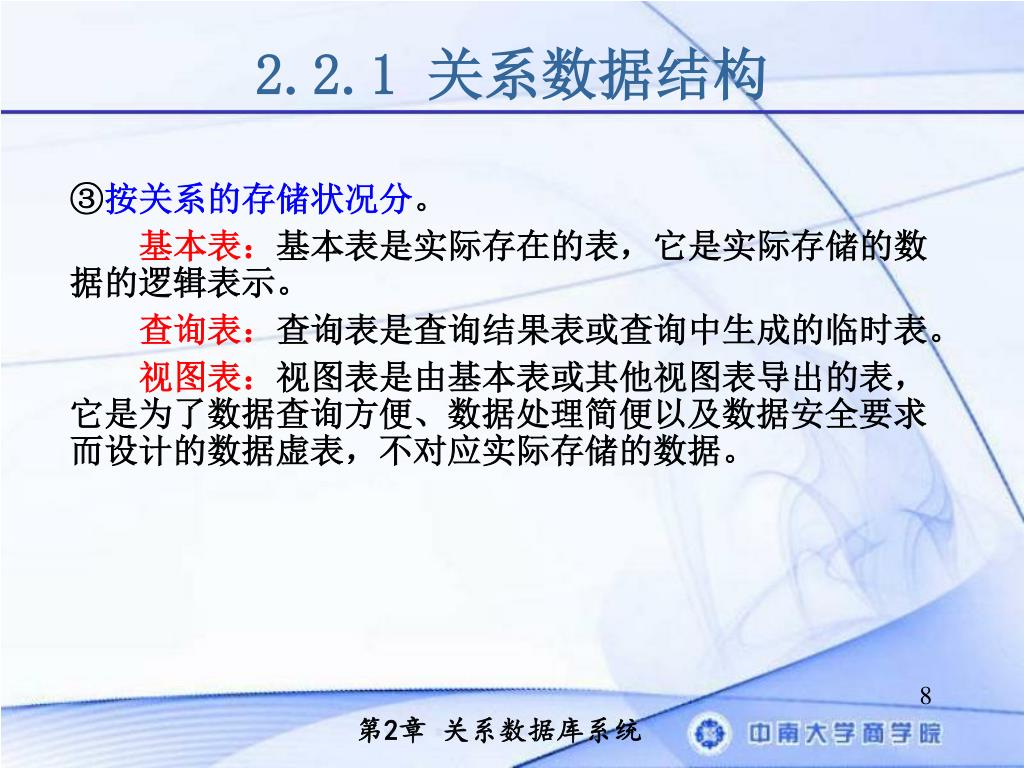 2.2.1 关系数据结构

③按关系的存储状况分。

基本表：基本表是实际存在的表，它是实际存储的数据的逻辑表示。

查询表：查询表是查询结果表或查询中生成的临时表。

视图表：视图表是由基本表或其他视图表导出的表，它是为了数据查询方便、数据处理简便以及数据安全要求而设计的数据虚表，不对应实际存储的数据。

8

第2章 关系数据库系统

中南大学商学院